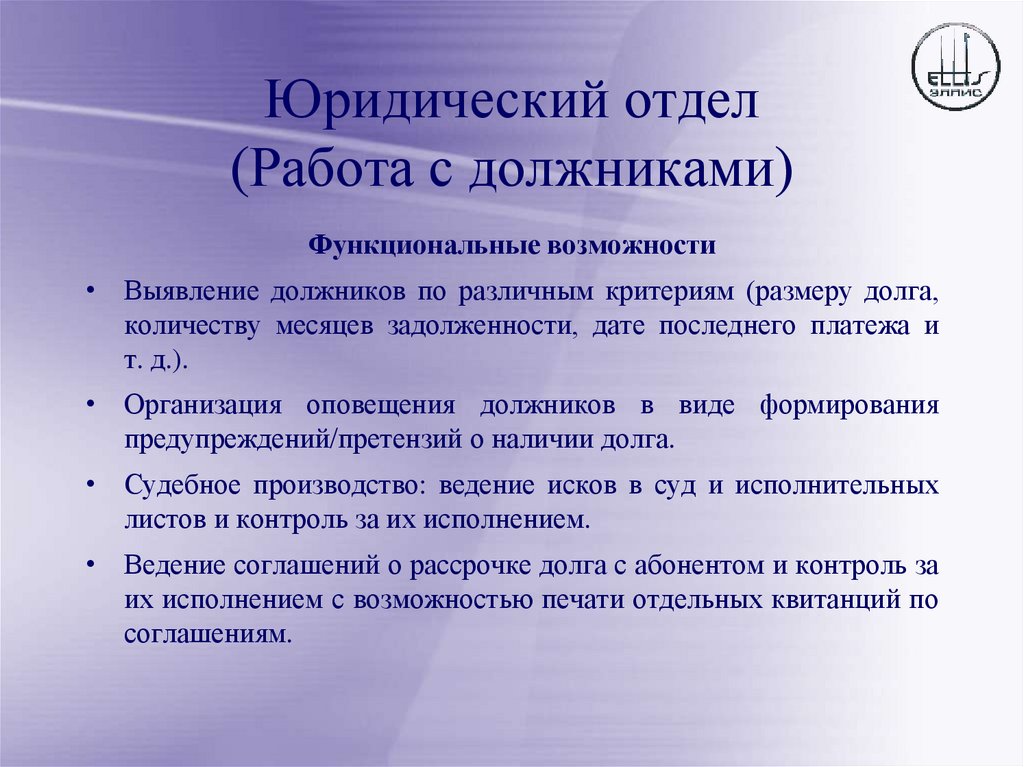 ELLIS ЭЛЛИС

Юридический отдел
(Работа с должниками)

Функциональные возможности

• Выявление должников по различным критериям (размеру долга, количеству месяцев задолженности, дате последнего платежа и т. д.).

• Организация оповещения должников в виде формирования предупреждений/претензий о наличии долга.

• Судебное производство: ведение исков в суд и исполнительных листов и контроль за их исполнением.

• Ведение соглашений о рассрочке долга с абонентом и контроль за их исполнением с возможностью печати отдельных квитанций по соглашениям.